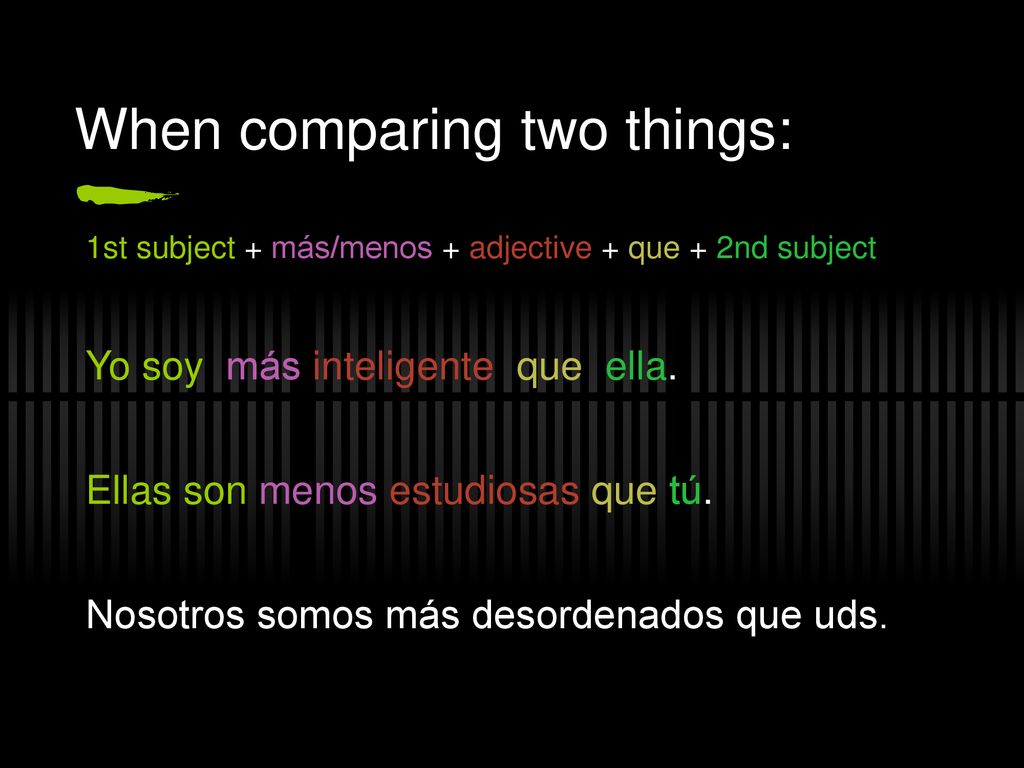 When comparing two things:

1st subject + más/menos + adjective + que + 2nd subject

Yo soy más inteligente que ella.

Ellas son menos estudiosas que tú.

Nosotros somos más desordenados que uds.